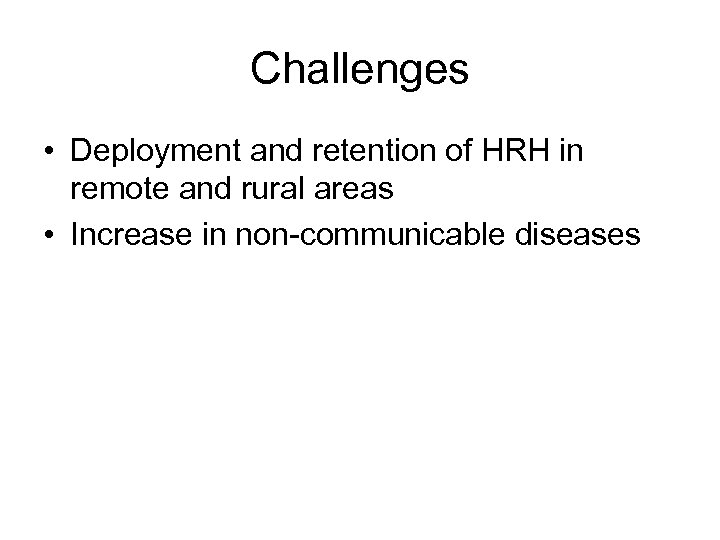 Challenges

• Deployment and retention of HRH in remote and rural areas
• Increase in non-communicable diseases